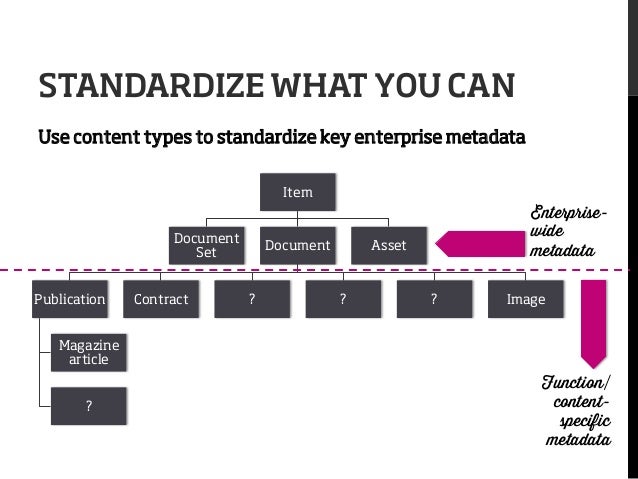 STANDARDIZE WHAT YOU CAN

Use content types to standardize key enterprise metadata

Item

Document Set

Document

Asset

Enterprise-wide metadata

Publication

Contract

?

?

?

Image

Magazine article

?

Function/ content-specific metadata